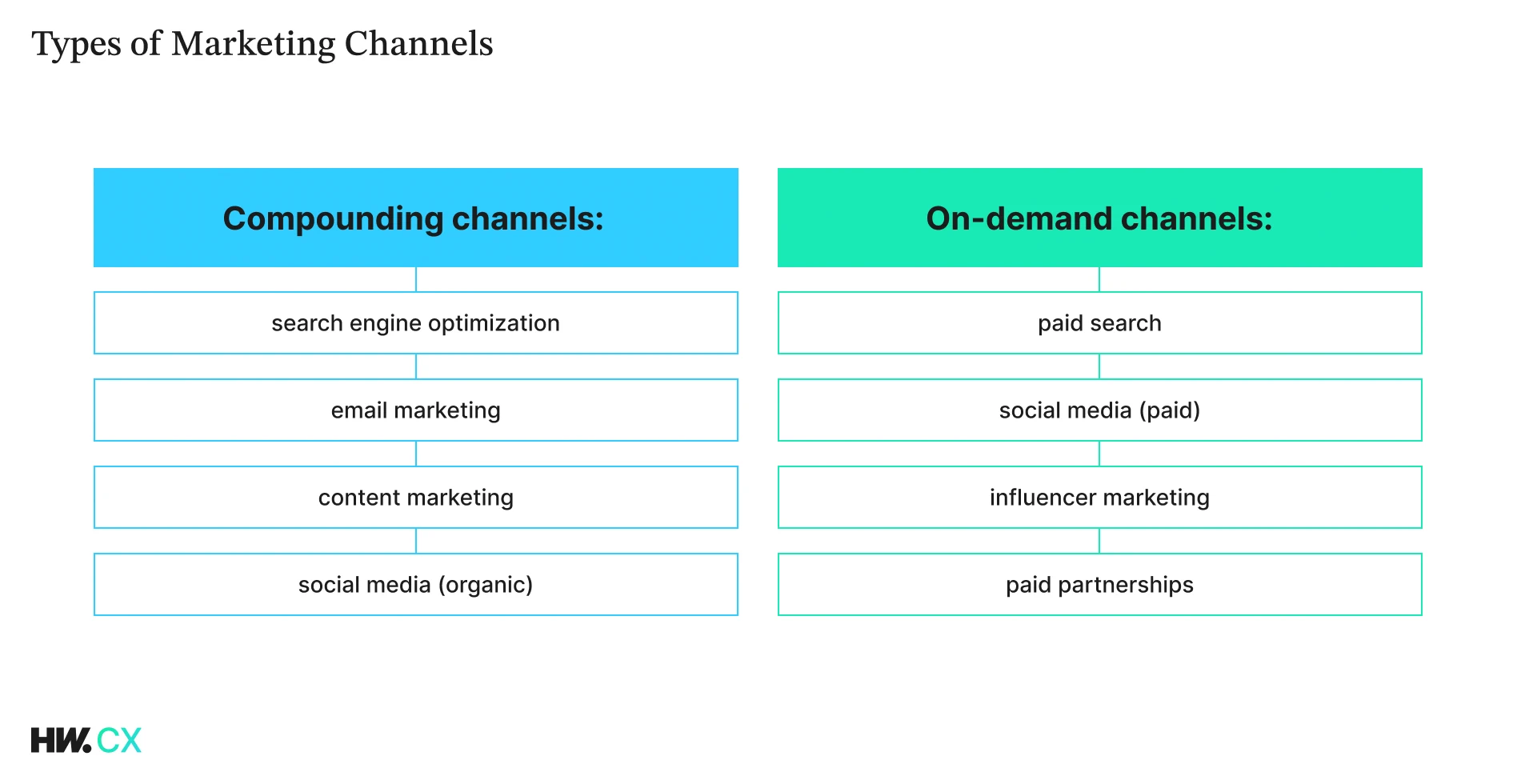 Types of Marketing Channels

Compounding channels:

search engine optimization

email marketing

content marketing

social media (organic)

On-demand channels:

paid search

social media (paid)

influencer marketing

paid partnerships

HW.CX